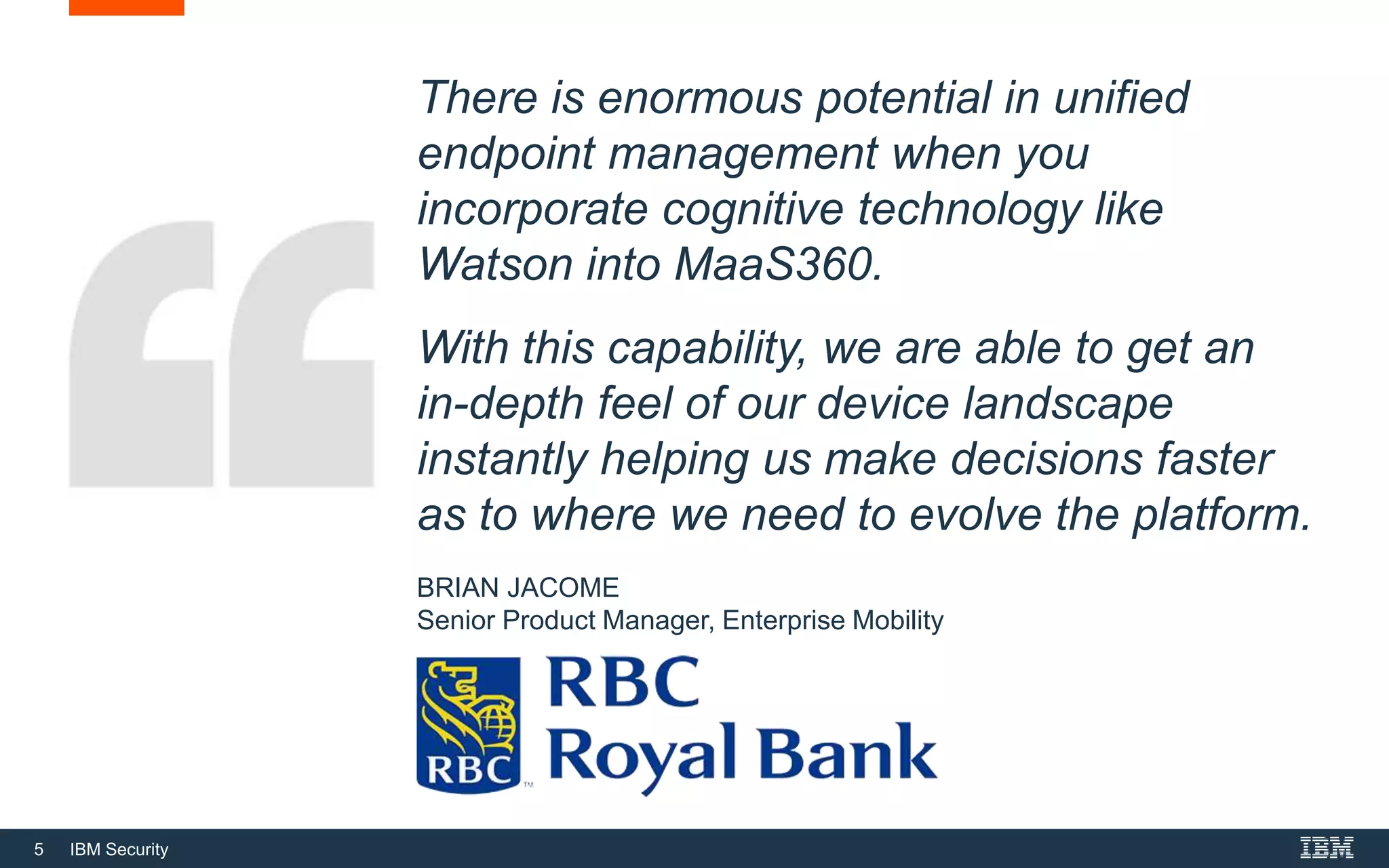 “

There is enormous potential in unified endpoint management when you incorporate cognitive technology like Watson into MaaS360.

With this capability, we are able to get an in-depth feel of our device landscape instantly helping us make decisions faster as to where we need to evolve the platform.

BRIAN JACOME
Senior Product Manager, Enterprise Mobility

RBC
RBC
Royal Bank

5 IBM Security

IBM